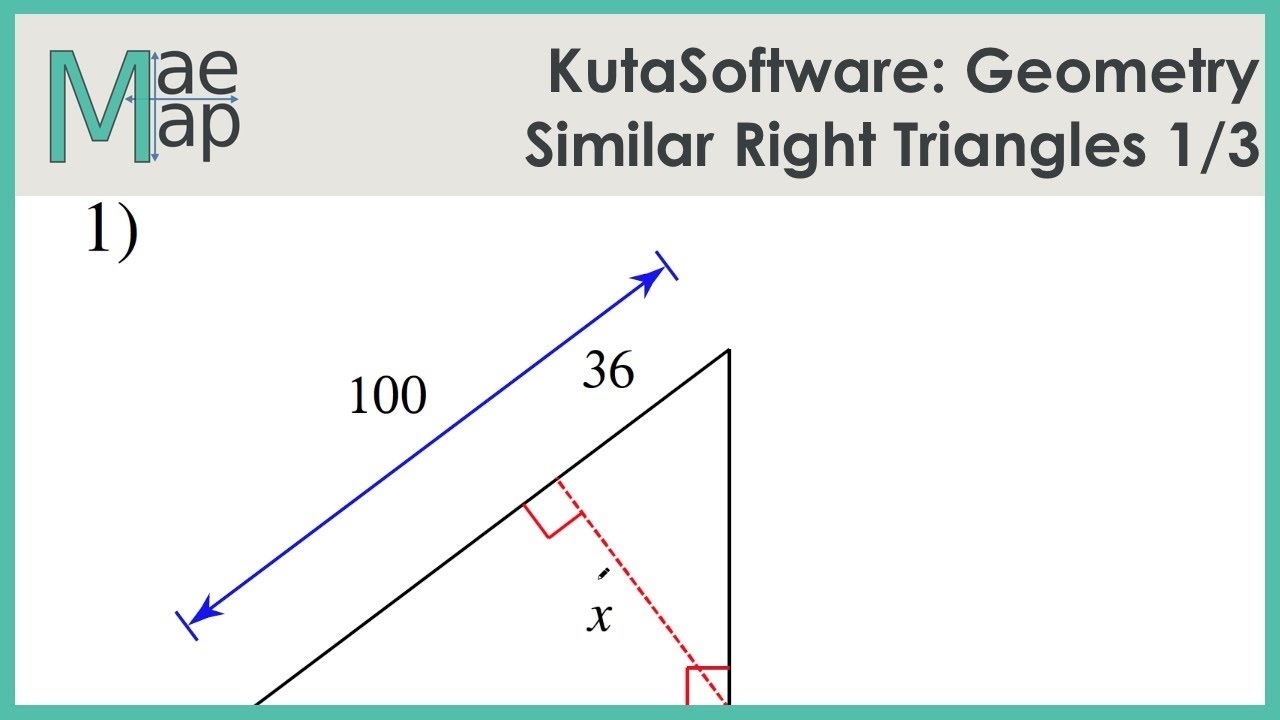 Mae
Map

KutaSoftware: Geometry
Similar Right Triangles 1/3

1)

100

36

$x$